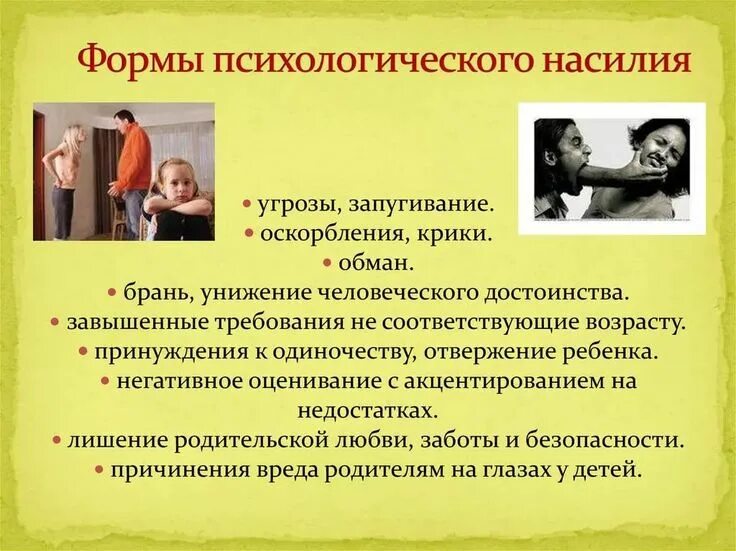 Формы психологического насилия

• угрозы, запугивание.
• оскорбления, крики.
• обман.
• брань, унижение человеческого достоинства.
• завышенные требования не соответствующие возрасту.
• принуждения к одиночеству, отвержение ребенка.
• негативное оценивание с акцентированием на недостатках.
• лишение родительской любви, заботы и безопасности.
• причинения вреда родителям на глазах у детей.